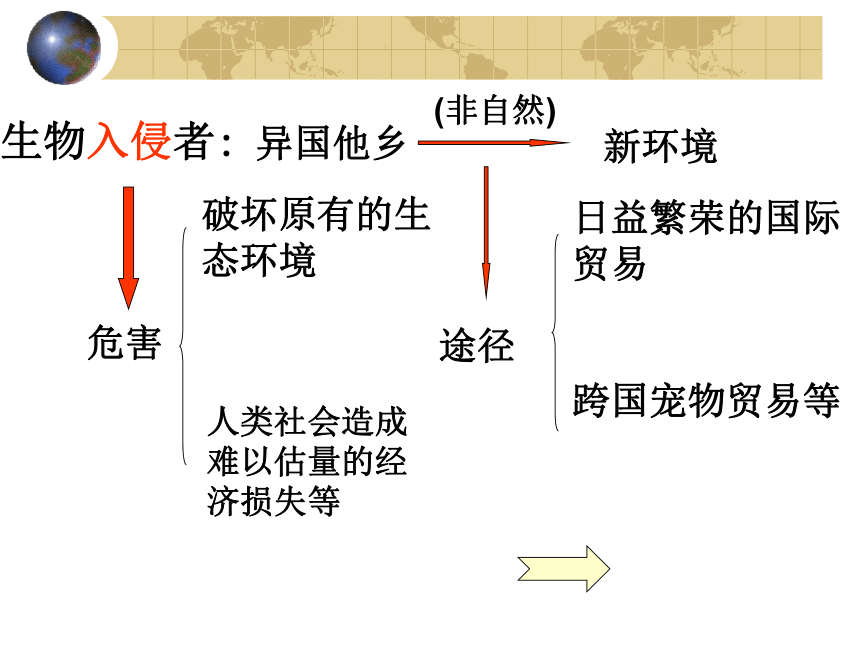 生物入侵者：异国他乡 (非自然) 新环境

危害

破坏原有的生态环境

人类社会造成难以估量的经济损失等

途径

日益繁荣的国际贸易

跨国宠物贸易等